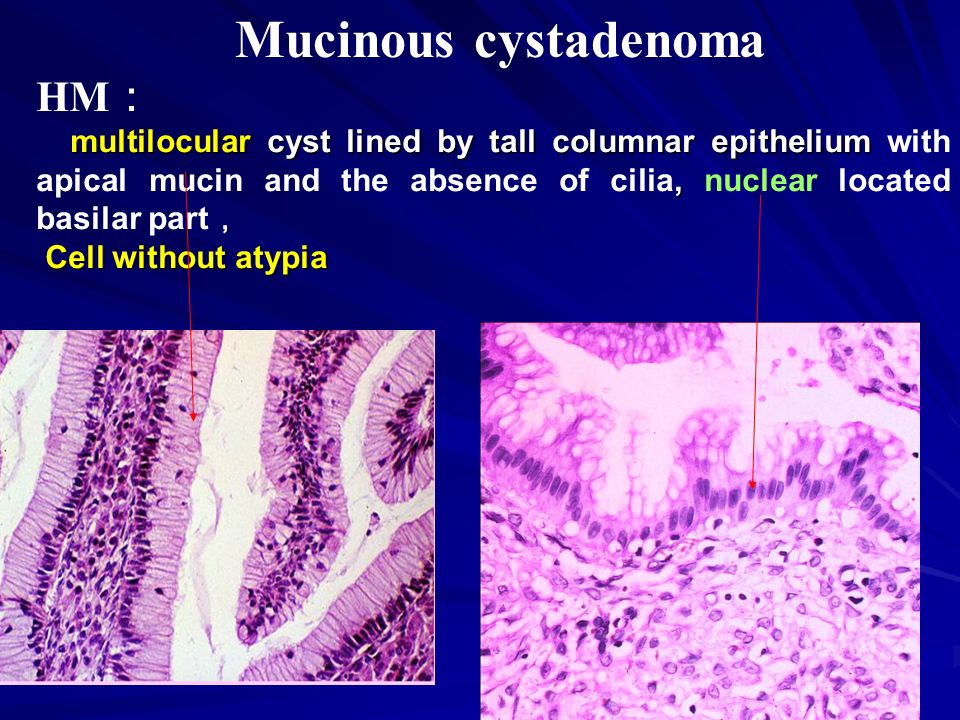 Mucinous cystadenoma

HM：

multilocular cyst lined by tall columnar epithelium with apical mucin and the absence of cilia, nuclear located basilar part，

Cell without atypia